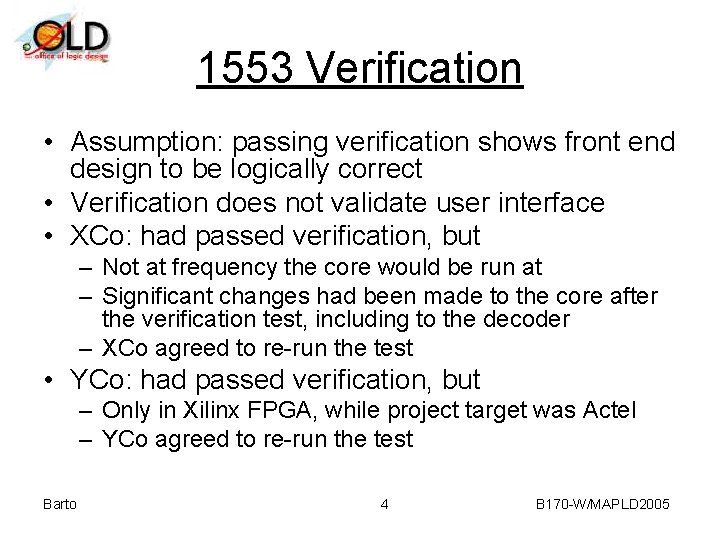 OLD
office of logic design

1553 Verification

• Assumption: passing verification shows front end design to be logically correct
• Verification does not validate user interface
• XCo: had passed verification, but
– Not at frequency the core would be run at
– Significant changes had been made to the core after the verification test, including to the decoder
– XCo agreed to re-run the test
• YCo: had passed verification, but
– Only in Xilinx FPGA, while project target was Actel
– YCo agreed to re-run the test

Barto 4 B170-W/MAPLD2005